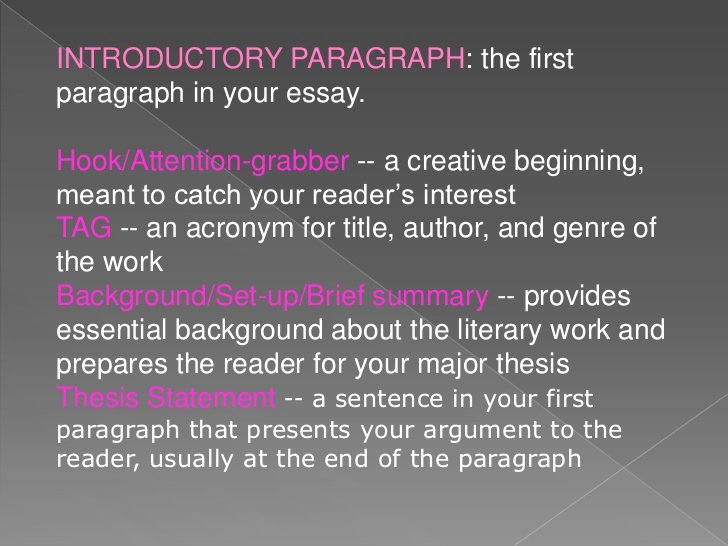 INTRODUCTORY PARAGRAPH: the first paragraph in your essay.

Hook/Attention-grabber -- a creative beginning, meant to catch your reader's interest
TAG -- an acronym for title, author, and genre of the work
Background/Set-up/Brief summary -- provides essential background about the literary work and prepares the reader for your major thesis
Thesis Statement -- a sentence in your first paragraph that presents your argument to the reader, usually at the end of the paragraph